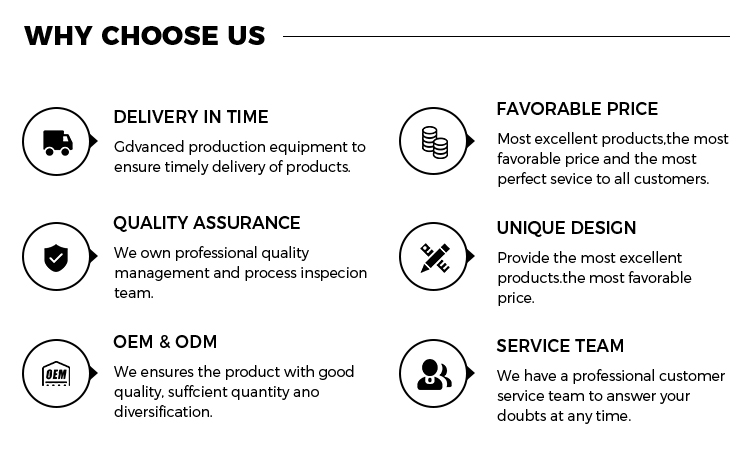 WHY CHOOSE US

DELIVERY IN TIME

Gdvanced production equipment to ensure timely delivery of products.

QUALITY ASSURANCE

We own professional quality management and process inspecion team.

OEM & ODM

OEM

We ensures the product with good quality, suffcient quantity ano diversification.

FAVORABLE PRICE

Most excellent products,the most favorable price and the most perfect sevice to all customers.

UNIQUE DESIGN

Provide the most excellent products.the most favorable price.

SERVICE TEAM

We have a professional customer service team to answer your doubts at any time.